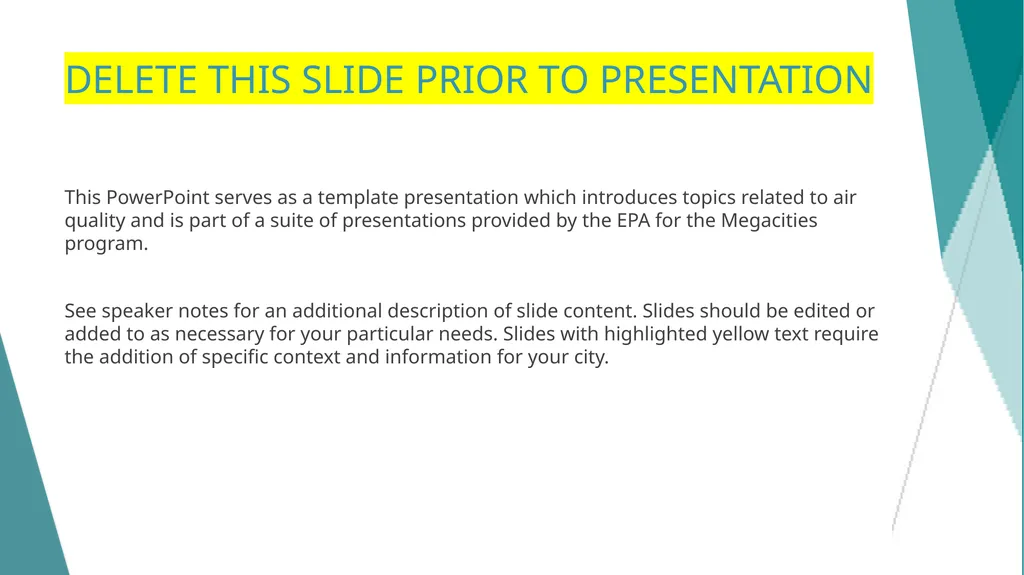 DELETE THIS SLIDE PRIOR TO PRESENTATION

This PowerPoint serves as a template presentation which introduces topics related to air quality and is part of a suite of presentations provided by the EPA for the Megacities program.

See speaker notes for an additional description of slide content. Slides should be edited or added to as necessary for your particular needs. Slides with highlighted yellow text require the addition of specific context and information for your city.